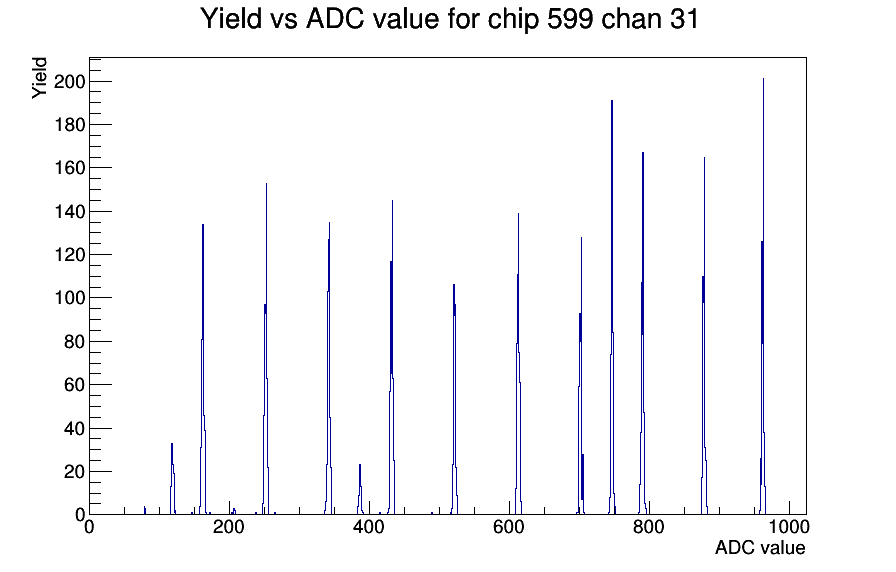 Yield vs ADC value for chip 599 chan 31

Yield

200
180
160
140
120
100
80
60
40
20
0

0
200
400
600
800
1000

ADC value